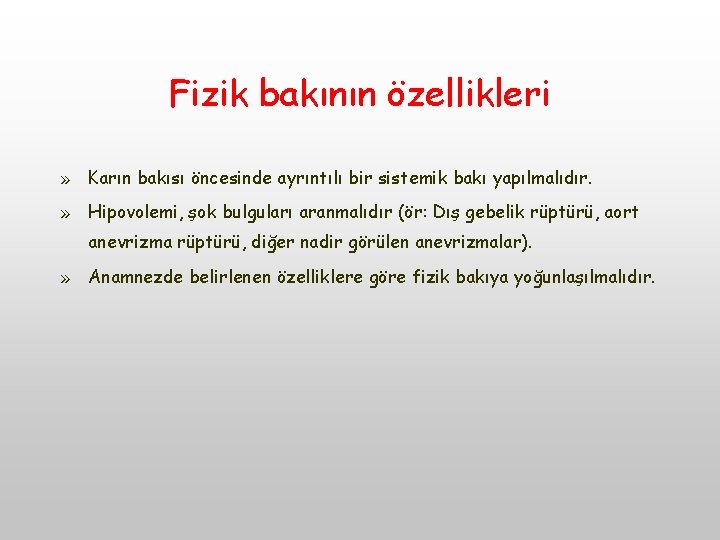 Fizik bakının özellikleri

» Karın bakısı öncesinde ayrıntılı bir sistemik bakı yapılmalıdır.

» Hipovolemi, şok bulguları aranmalıdır (ör: Dış gebelik rüptürü, aort anevrizma rüptürü, diğer nadir görülen anevrizmalar).

» Anamnezde belirlenen özelliklere göre fizik bakıya yoğunlaşılmalıdır.